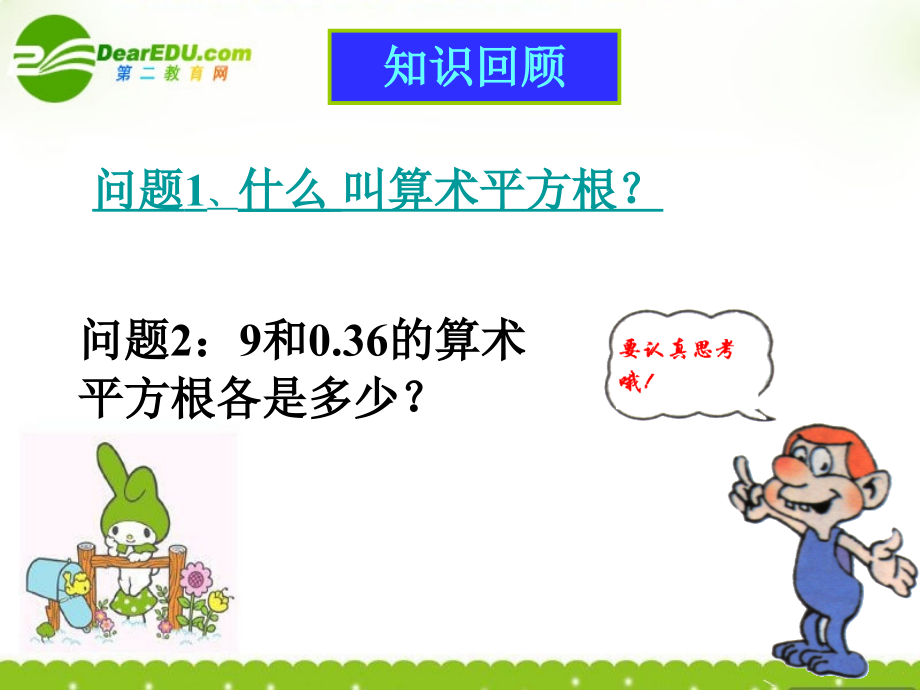 DearEDU.com
第二教育网

知识回顾

问题1、什么 叫算术平方根？

问题2：9和0.36的算术平方根各是多少？

要认真思考哦！